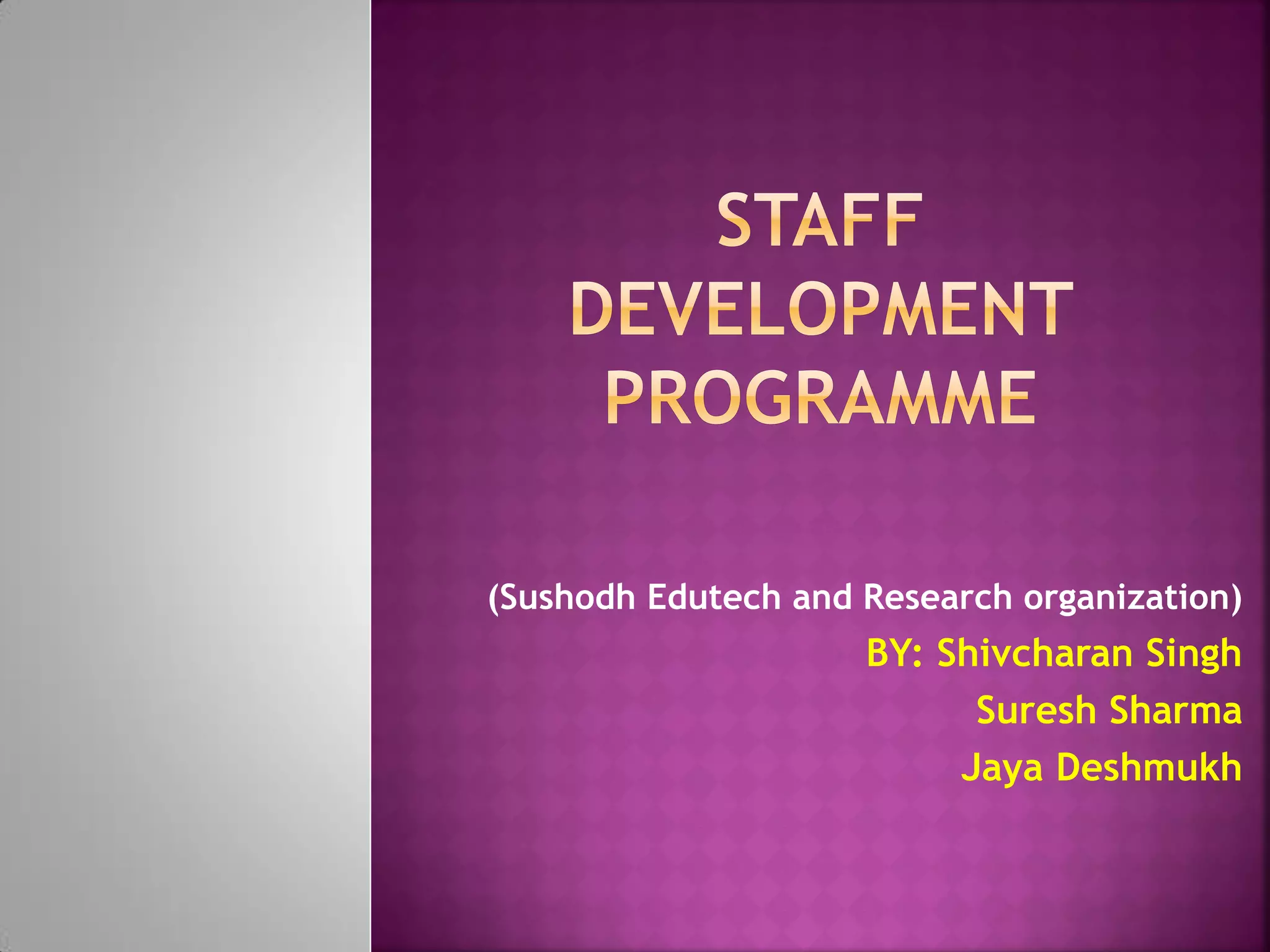 STAFF DEVELOPMENT PROGRAMME

(Sushodh Edutech and Research organization)

BY: Shivcharan Singh

Suresh Sharma

Jaya Deshmukh